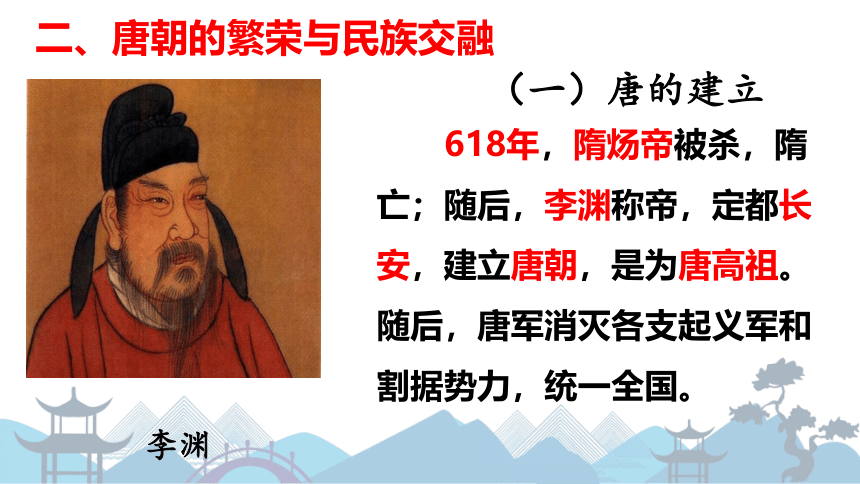 二、唐朝的繁荣与民族交融

（一）唐的建立

618年，隋炀帝被杀，隋亡；随后，李渊称帝，定都长安，建立唐朝，是为唐高祖。随后，唐军消灭各支起义军和割据势力，统一全国。

李渊